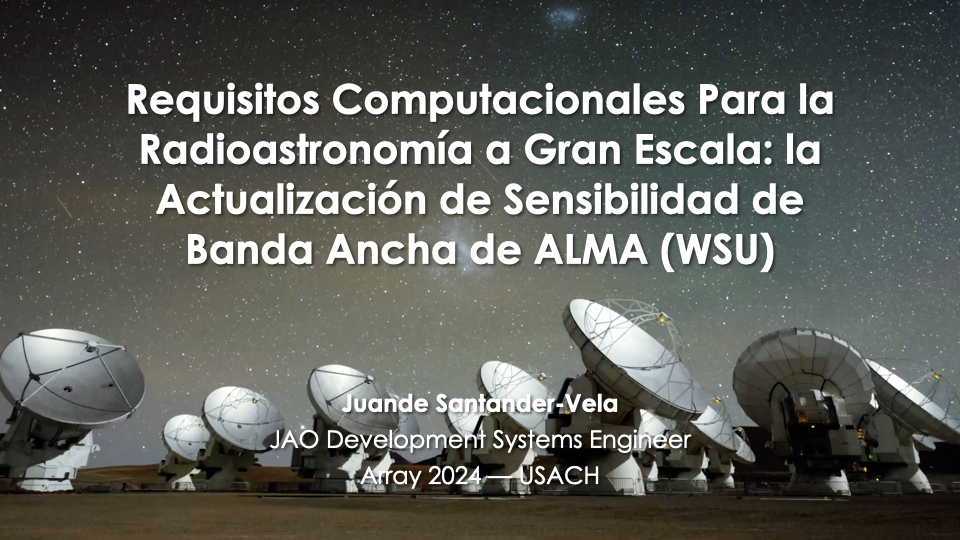 Requisitos Computacionales Para la Radioastronomía a Gran Escala: la Actualización de Sensibilidad de Banda Ancha de ALMA (WSU)

Juande Santander-Vela
JAO Development Systems Engineer
Array 2024 — USACH